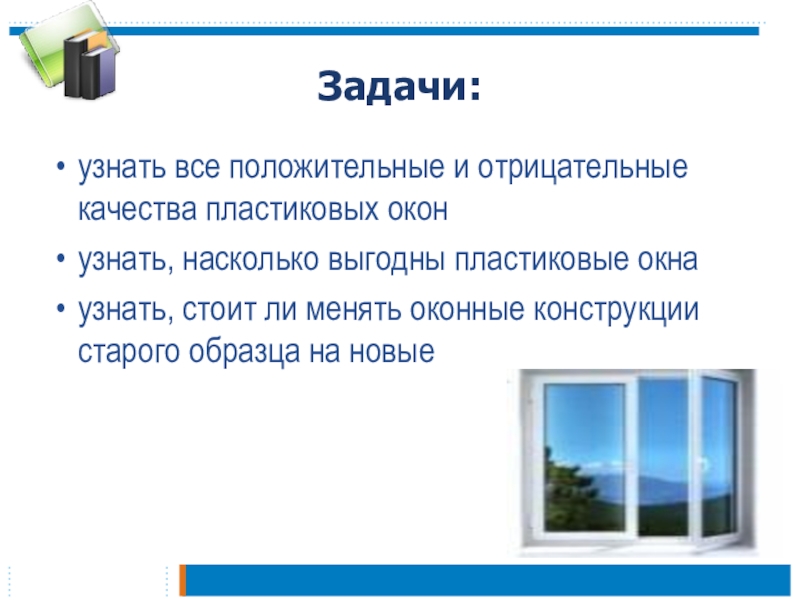 Задачи:

• узнать все положительные и отрицательные качества пластиковых окон

• узнать, насколько выгодны пластиковые окна

• узнать, стоит ли менять оконные конструкции старого образца на новые